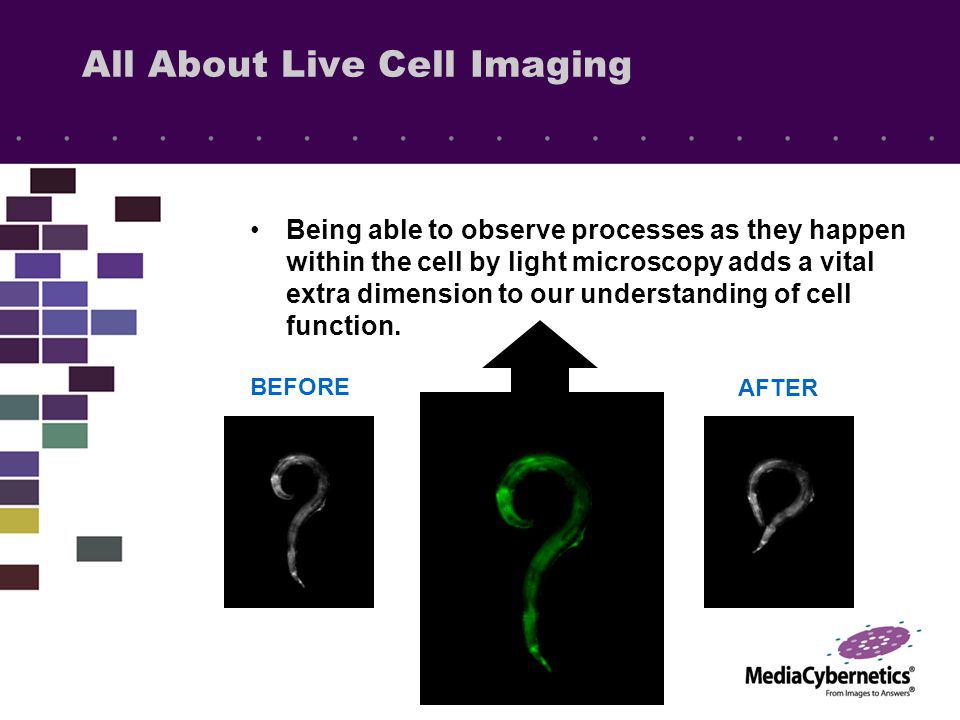 All About Live Cell Imaging

• Being able to observe processes as they happen within the cell by light microscopy adds a vital extra dimension to our understanding of cell function.

BEFORE

AFTER

MediaCybernetics®
From Images to Answers®